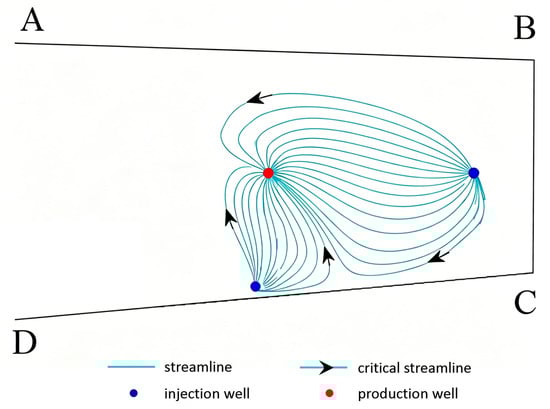 A

B

C

D

streamline
critical streamline
injection well
production well